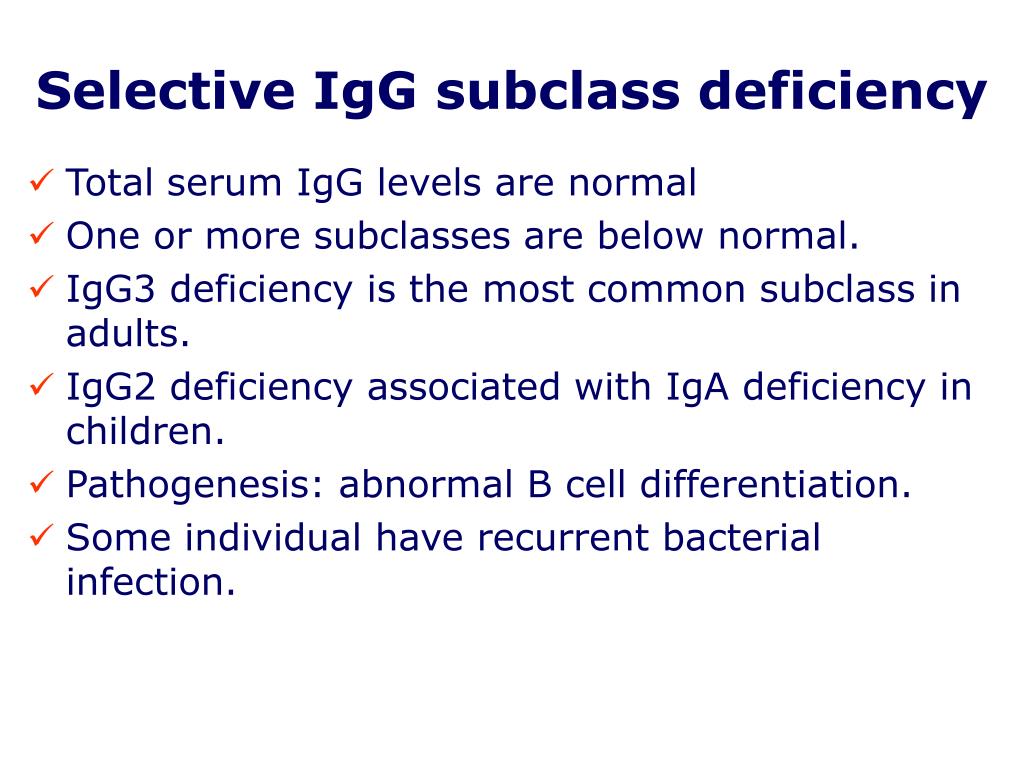 Selective IgG subclass deficiency

✓ Total serum IgG levels are normal
✓ One or more subclasses are below normal.
✓ IgG3 deficiency is the most common subclass in adults.
✓ IgG2 deficiency associated with IgA deficiency in children.
✓ Pathogenesis: abnormal B cell differentiation.
✓ Some individual have recurrent bacterial infection.